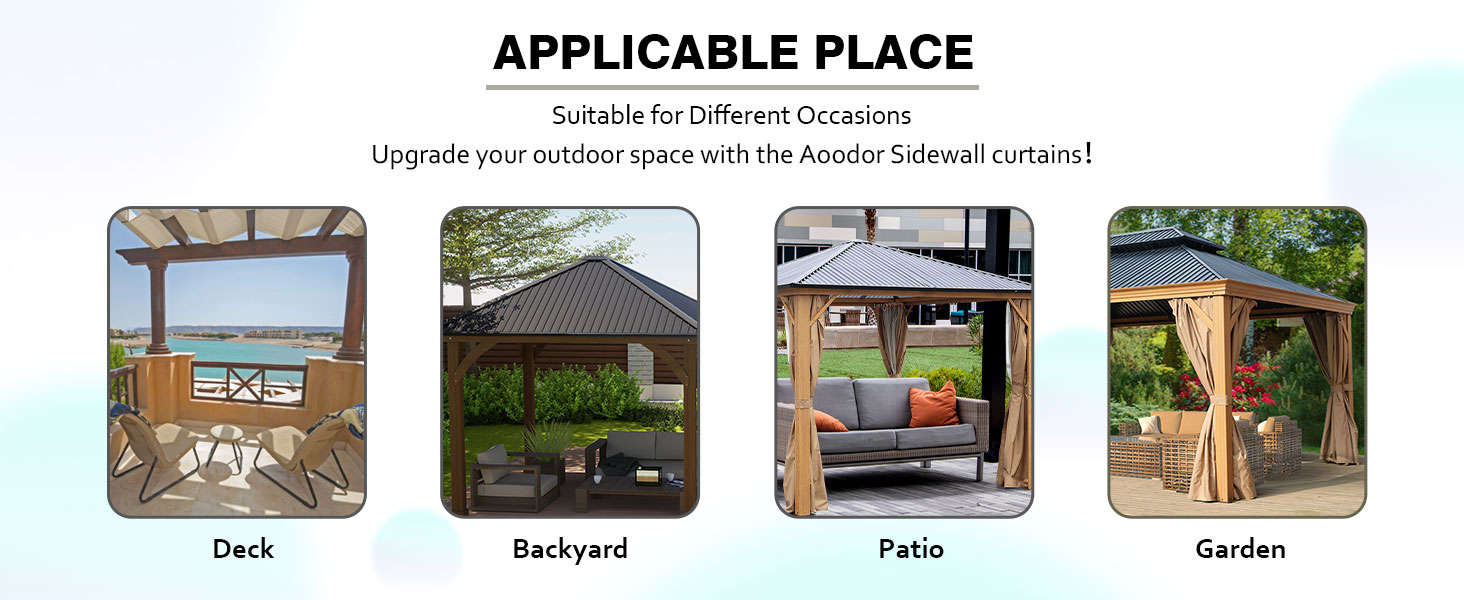 APPLICABLE PLACE

Suitable for Different Occasions
Upgrade your outdoor space with the Aoodor Sidewall curtains!

Deck

Backyard

Patio

Garden